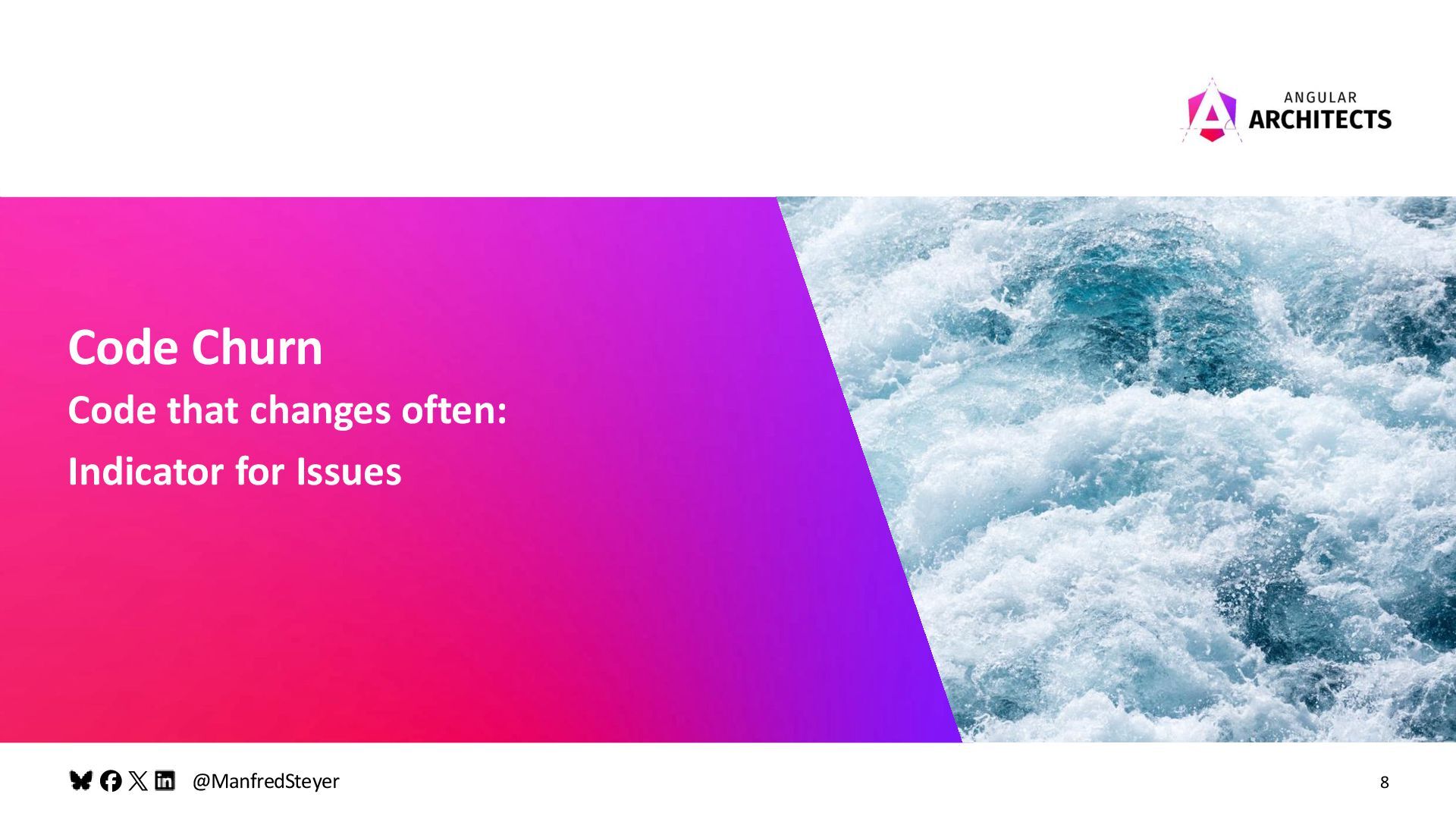 ANGULAR
ARCHITECTS

Code Churn

Code that changes often:

Indicator for Issues

@ManfredSteyer

8